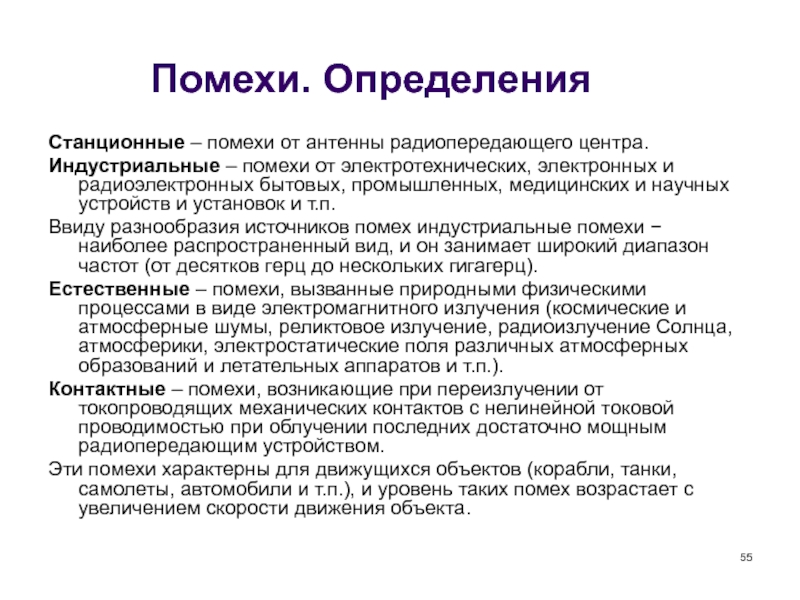 Помехи. Определения

Станционные – помехи от антенны радиопередающего центра.

Индустриальные – помехи от электротехнических, электронных и радиоэлектронных бытовых, промышленных, медицинских и научных устройств и установок и т.п.

Ввиду разнообразия источников помех индустриальные помехи − наиболее распространенный вид, и он занимает широкий диапазон частот (от десятков герц до нескольких гигагерц).

Естественные – помехи, вызванные природными физическими процессами в виде электромагнитного излучения (космические и атмосферные шумы, реликтовое излучение, радиоизлучение Солнца, атмосферики, электростатические поля различных атмосферных образований и летательных аппаратов и т.п.).

Контактные – помехи, возникающие при переизлучении от токопроводящих механических контактов с нелинейной токовой проводимостью при облучении последних достаточно мощным радиопередающим устройством.

Эти помехи характерны для движущихся объектов (корабли, танки, самолеты, автомобили и т.п.), и уровень таких помех возрастает с увеличением скорости движения объекта.

55